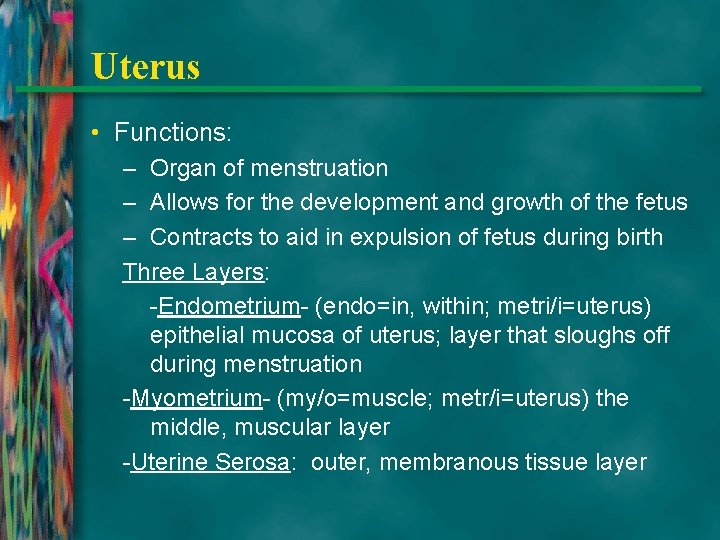 Uterus

• Functions:
– Organ of menstruation
– Allows for the development and growth of the fetus
– Contracts to aid in expulsion of fetus during birth

Three Layers:
-Endometrium- (endo=in, within; metri/i=uterus) epithelial mucosa of uterus; layer that sloughs off during menstruation
-Myometrium- (my/o=muscle; metr/i=uterus) the middle, muscular layer
-Uterine Serosa: outer, membranous tissue layer